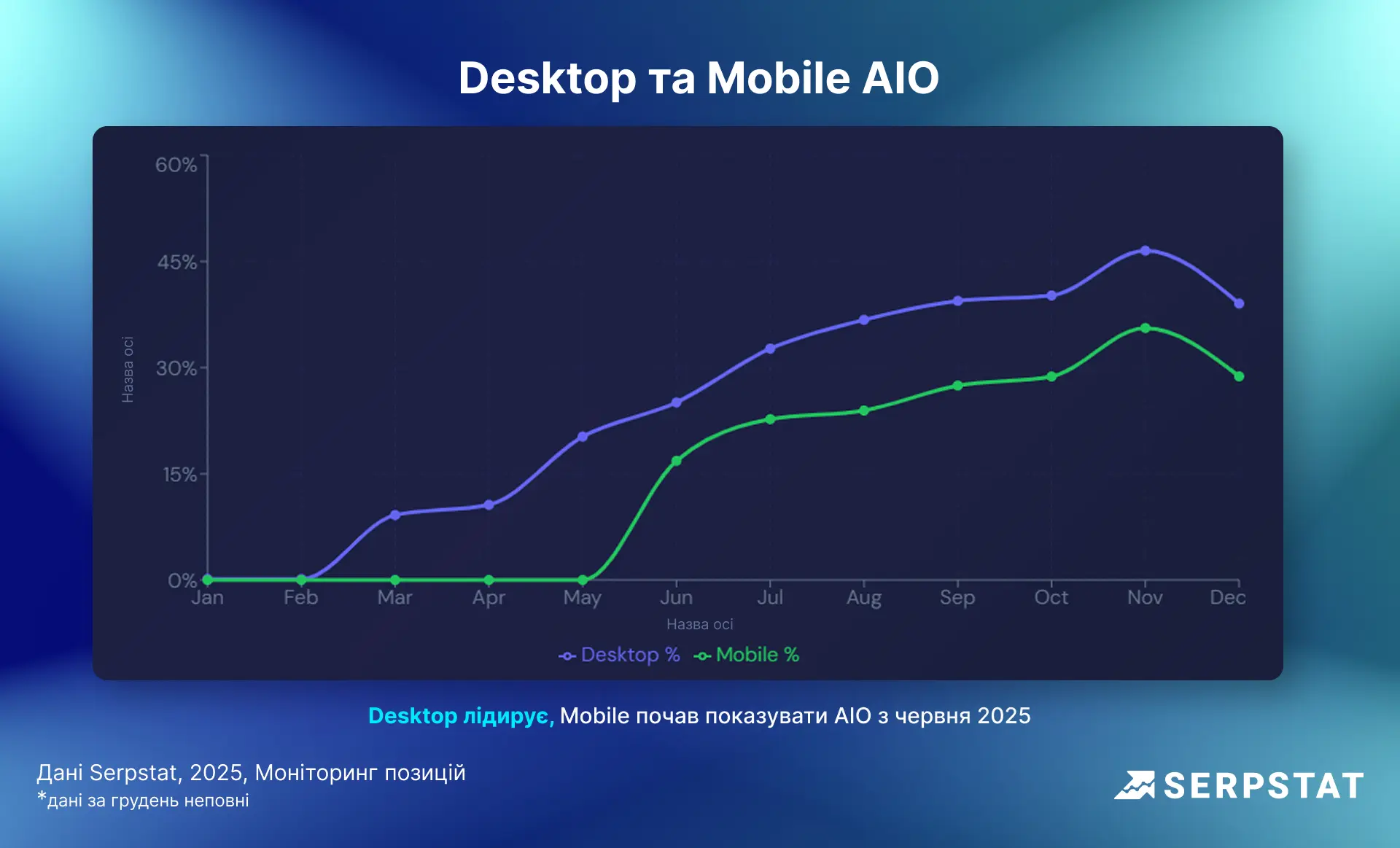 Desktop та Mobile AIO

60%
45%
30%
15%
0%
Назва осі
Jan Feb Mar Apr May Jun Jul Aug Sep Oct Nov Dec
Назва осі
Desktop % Mobile %

Desktop лідирує, Mobile почав показувати AIO з червня 2025

Дані Serpstat, 2025, Моніторинг позицій
*дані за грудень неповні

SERPSTAT